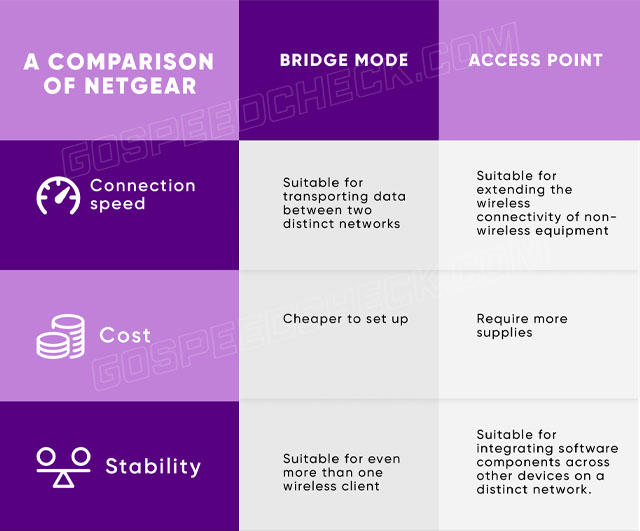 | A COMPARISON OF NETGEAR | BRIDGE MODE | ACCESS POINT |
|---|---|---|
| Connection speed | Suitable for transporting data between two distinct networks | Suitable for extending the wireless connectivity of non-wireless equipment |
| Cost | Cheaper to set up | Require more supplies |
| Stability | Suitable for even more than one wireless client | Suitable for integrating software components across other devices on a distinct network. |

GOSPEEDCHECK.COM
GOSPEEDCHECK.COM